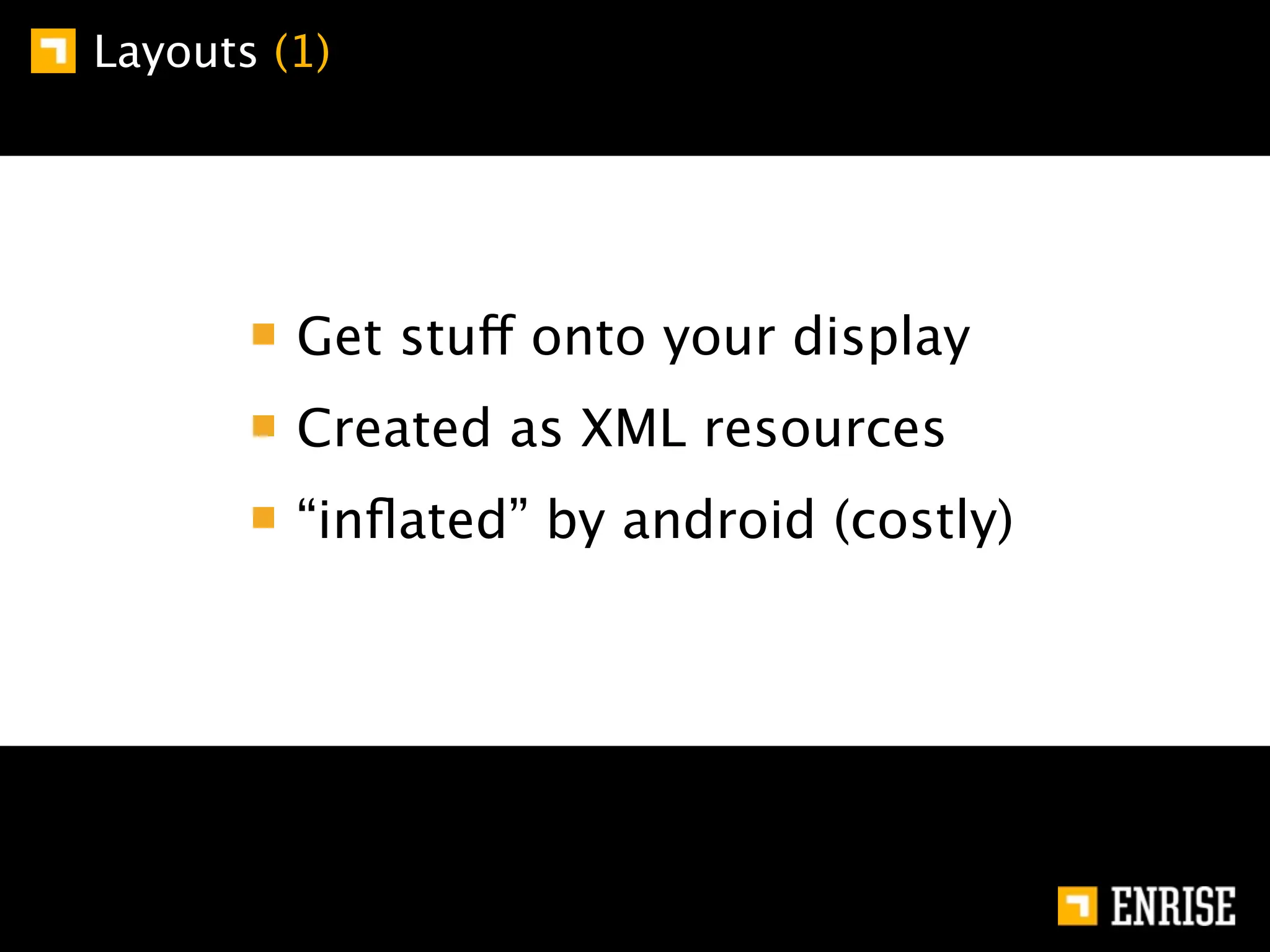 Layouts (1)

Get stuff onto your display

Created as XML resources

“inflated” by android (costly)

ENRISE